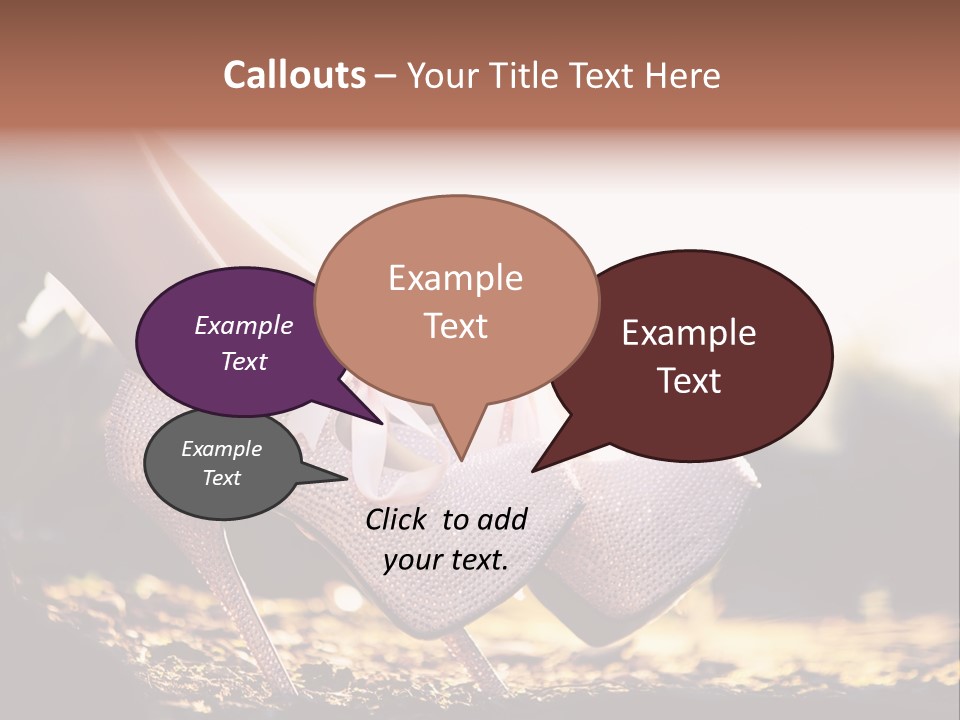 Callouts – Your Title Text Here

Example Text

Example Text

Example Text

Example Text

Click to add your text.